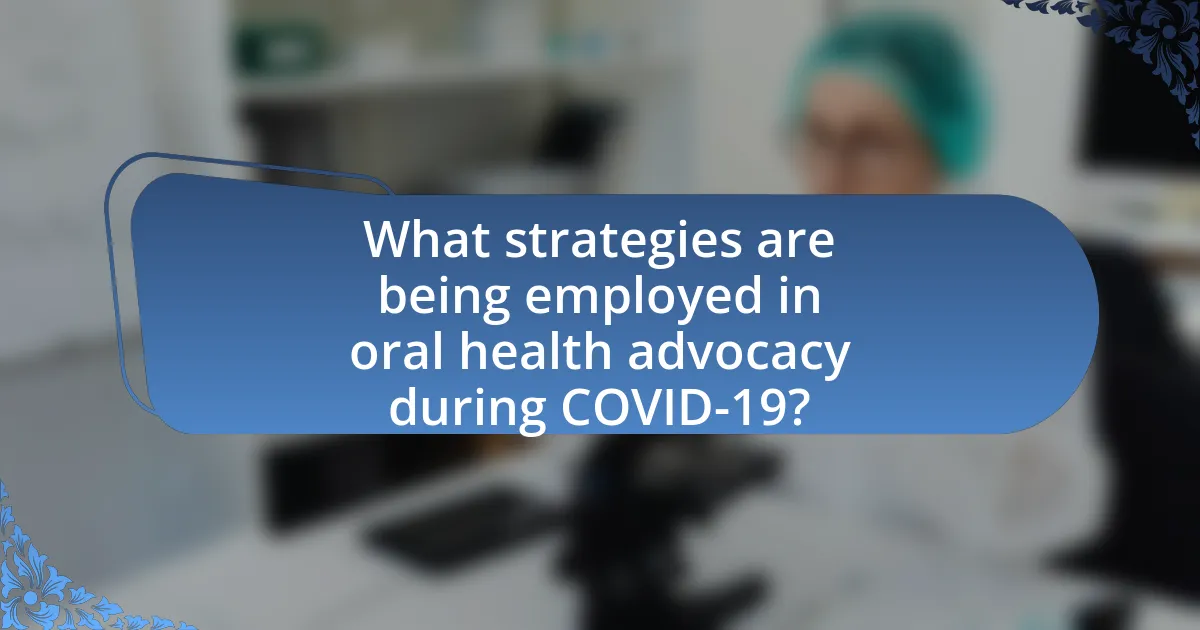 What strategies are being employed in oral health advocacy during COVID-19?